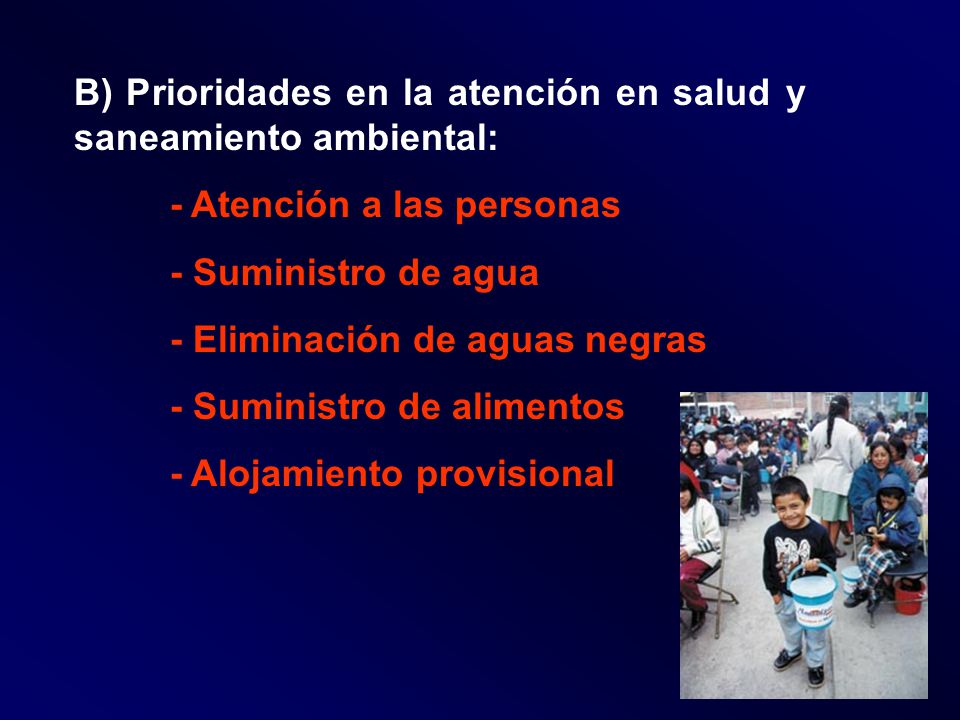 B) Prioridades en la atención en salud y saneamiento ambiental:

- Atención a las personas

- Suministro de agua

- Eliminación de aguas negras

- Suministro de alimentos

- Alojamiento provisional